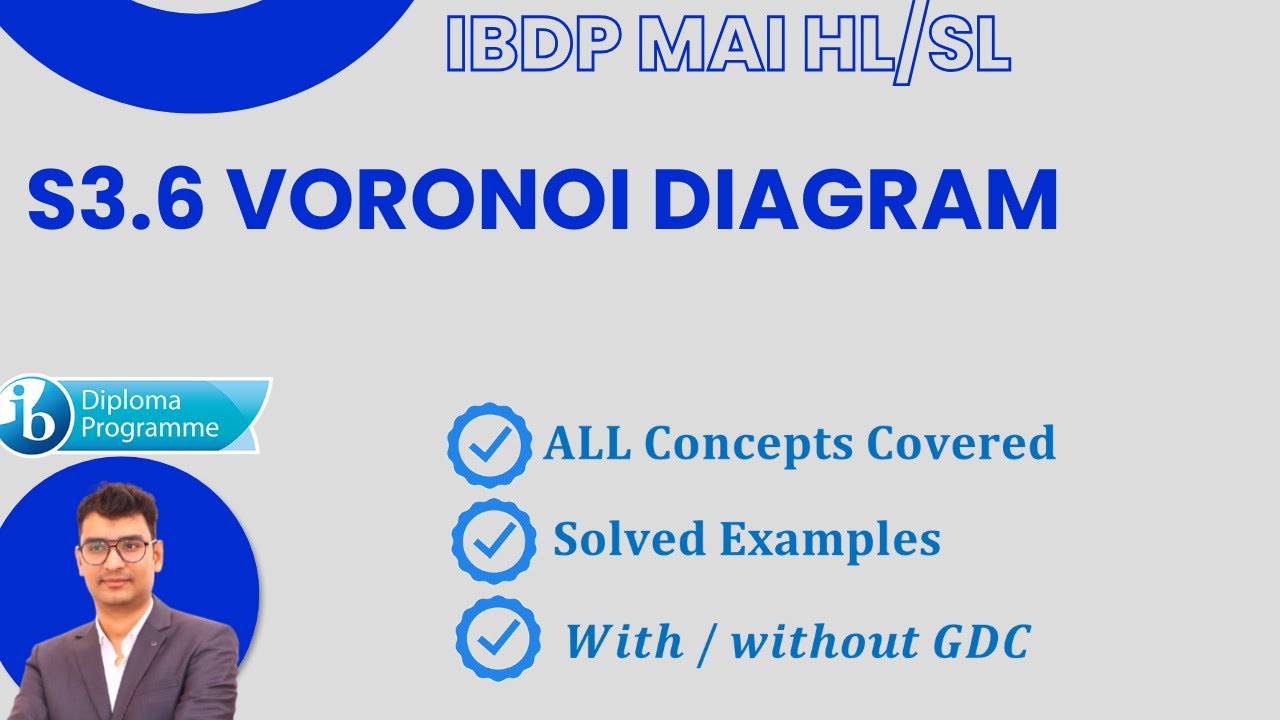 IBDP MAI HL/SL

S3.6 VORONOI DIAGRAM

ib Diploma Programme

ALL Concepts Covered

Solved Examples

With / without GDC